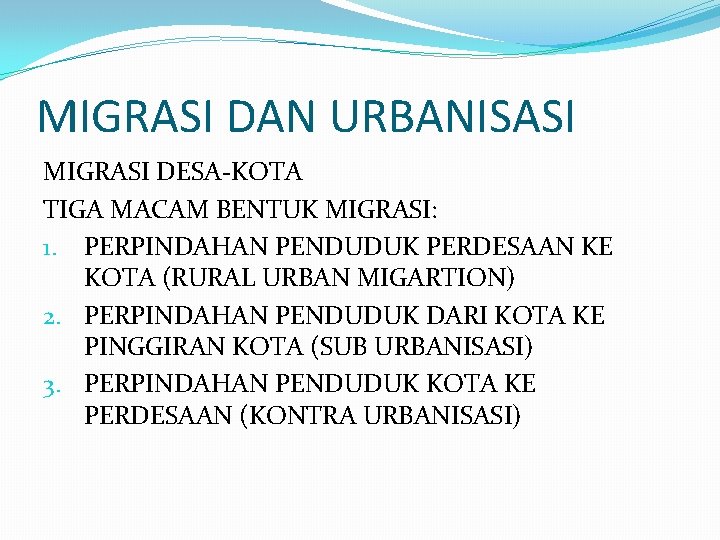 MIGRASI DAN URBANISASI

MIGRASI DESA-KOTA

TIGA MACAM BENTUK MIGRASI:

1. PERPINDAHAN PENDUDUK PERDESAAN KE KOTA (RURAL URBAN MIGARTION)
2. PERPINDAHAN PENDUDUK DARI KOTA KE PINGGIRAN KOTA (SUB URBANISASI)
3. PERPINDAHAN PENDUDUK KOTA KE PERDESAAN (KONTRA URBANISASI)